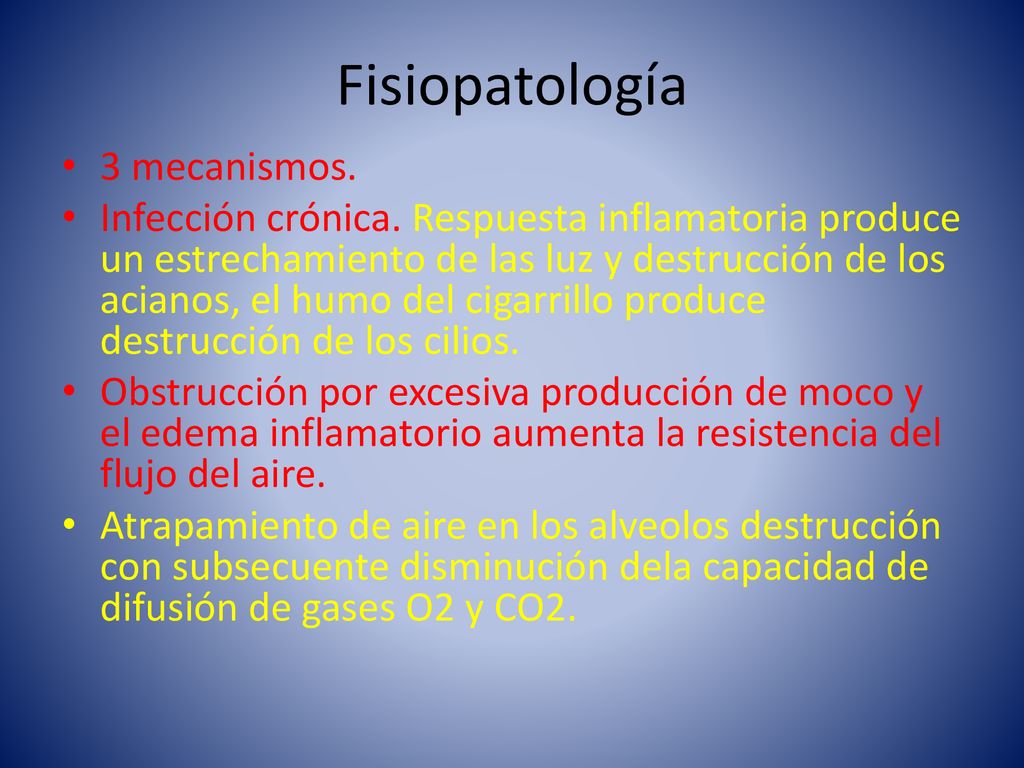 Fisiopatología

• 3 mecanismos.
• Infección crónica. Respuesta inflamatoria produce un estrechamiento de las luz y destrucción de los acianos, el humo del cigarrillo produce destrucción de los cilios.
• Obstrucción por excesiva producción de moco y el edema inflamatorio aumenta la resistencia del flujo del aire.
• Atrapamiento de aire en los alveolos destrucción con subsecuente disminución dela capacidad de difusión de gases O2 y CO2.